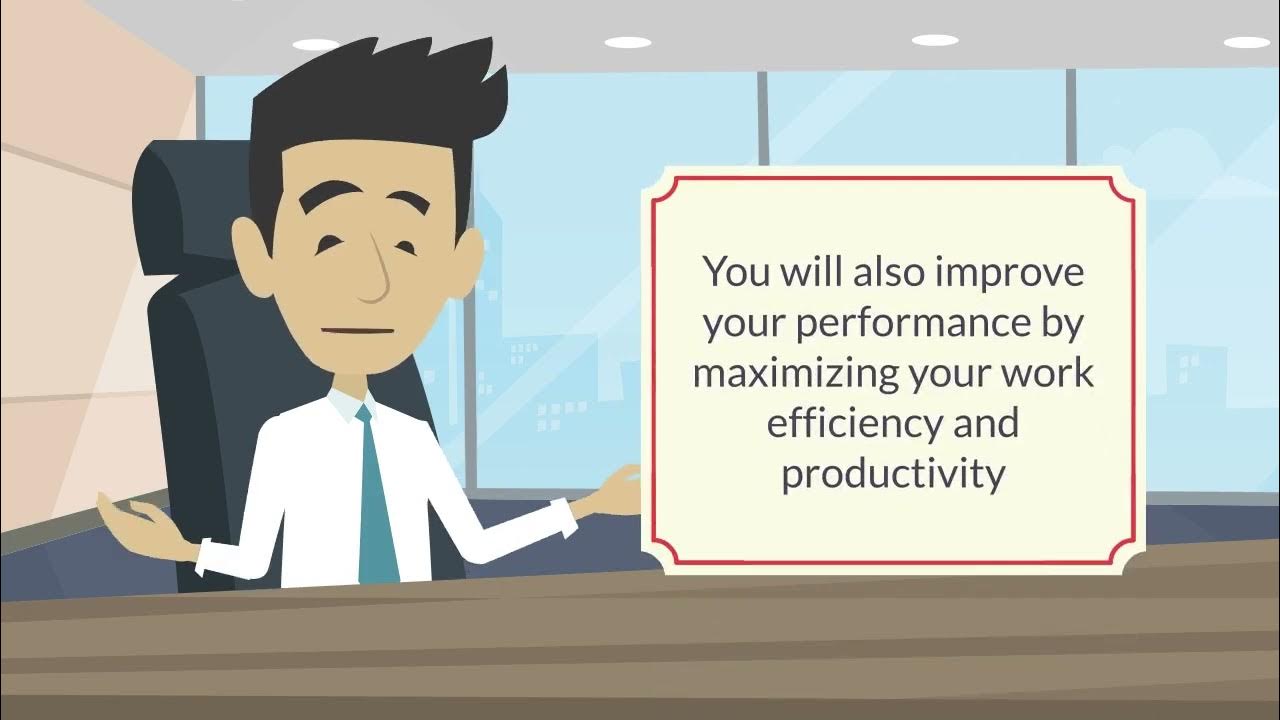 You will also improve your performance by maximizing your work efficiency and productivity